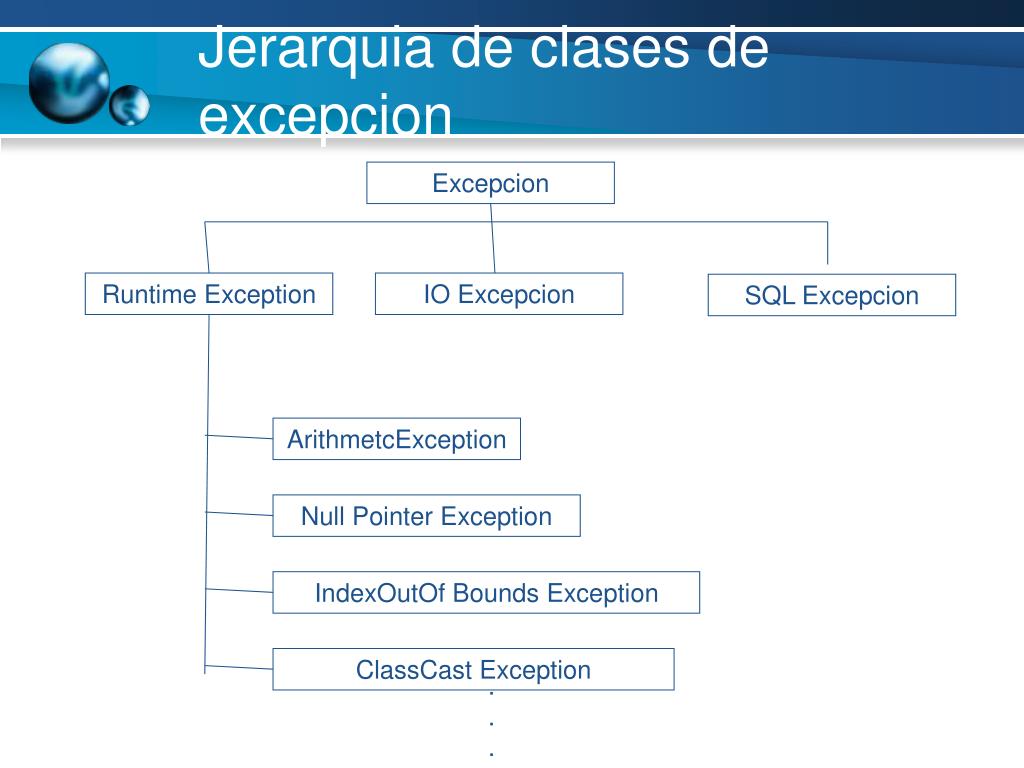 Jerarquia de clases de excepcion

Excepcion

Runtime Exception

IO Excepcion

SQL Excepcion

ArithmetcException

Null Pointer Exception

IndexOutOf Bounds Exception

ClassCast Exception

.
.
.